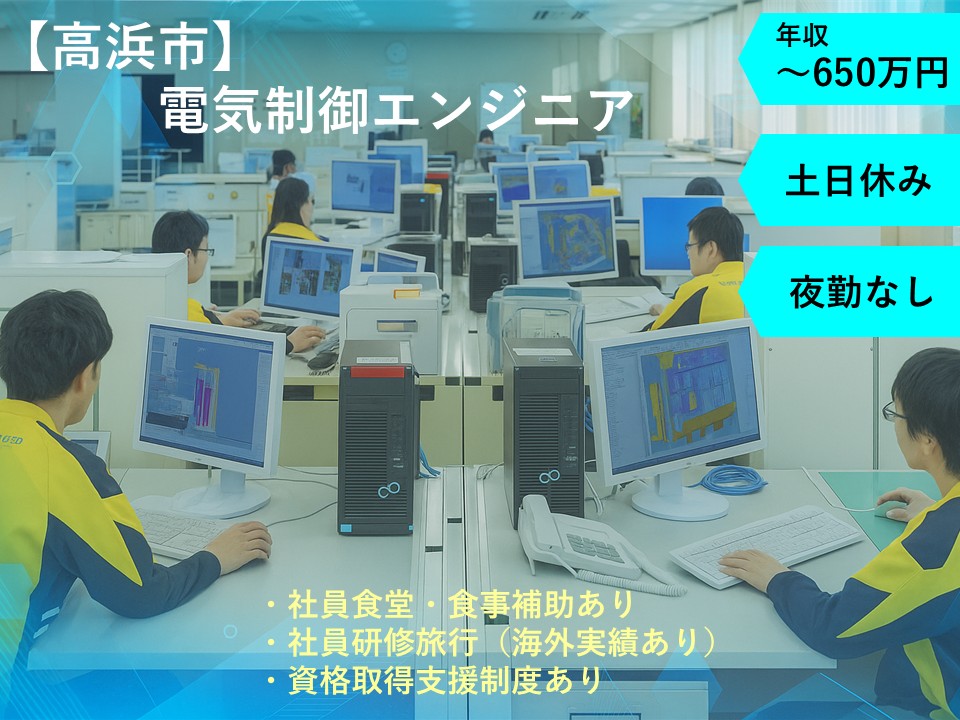 【高浜市】
電気制御エンジニア

年収
～650万円

土日休み

夜勤なし

・社員食堂・食事補助あり
・社員研修旅行（海外実績あり）
・資格取得支援制度あり